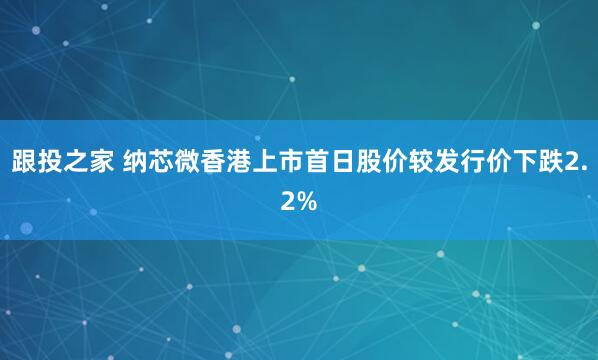 跟投之家 纳芯微香港上市首日股价较发行价下跌2.2%